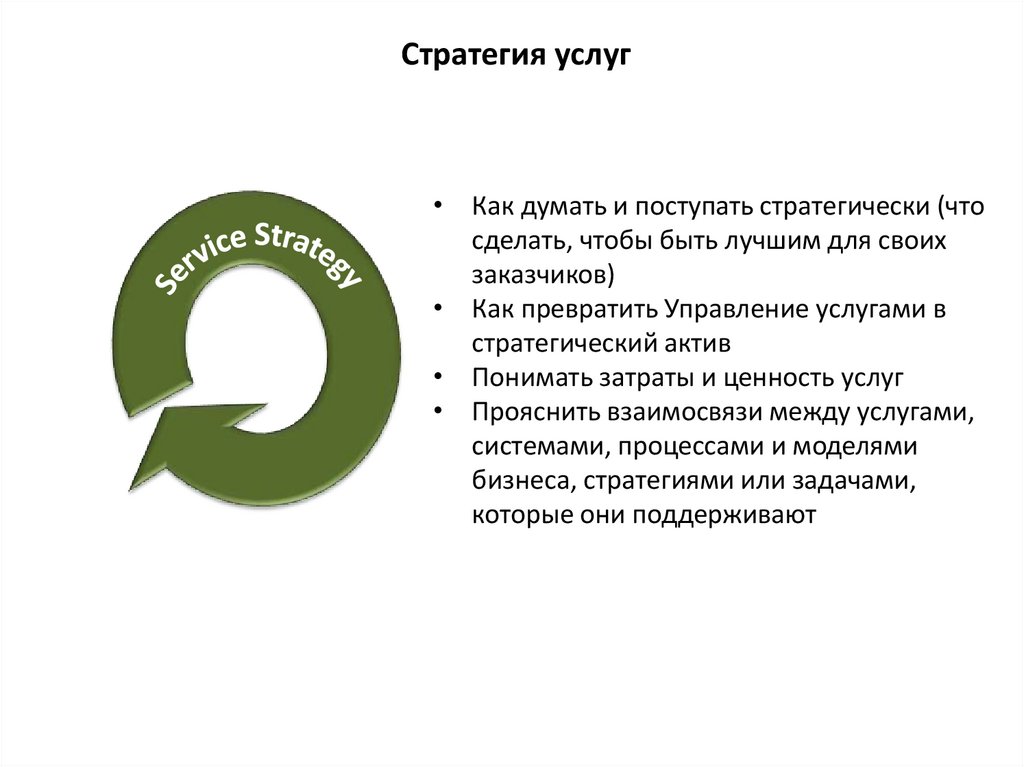 Стратегия услуг

Service Strategy

• Как думать и поступать стратегически (что сделать, чтобы быть лучшим для своих заказчиков)
• Как превратить Управление услугами в стратегический актив
• Понимать затраты и ценность услуг
• Прояснить взаимосвязи между услугами, системами, процессами и моделями бизнеса, стратегиями или задачами, которые они поддерживают